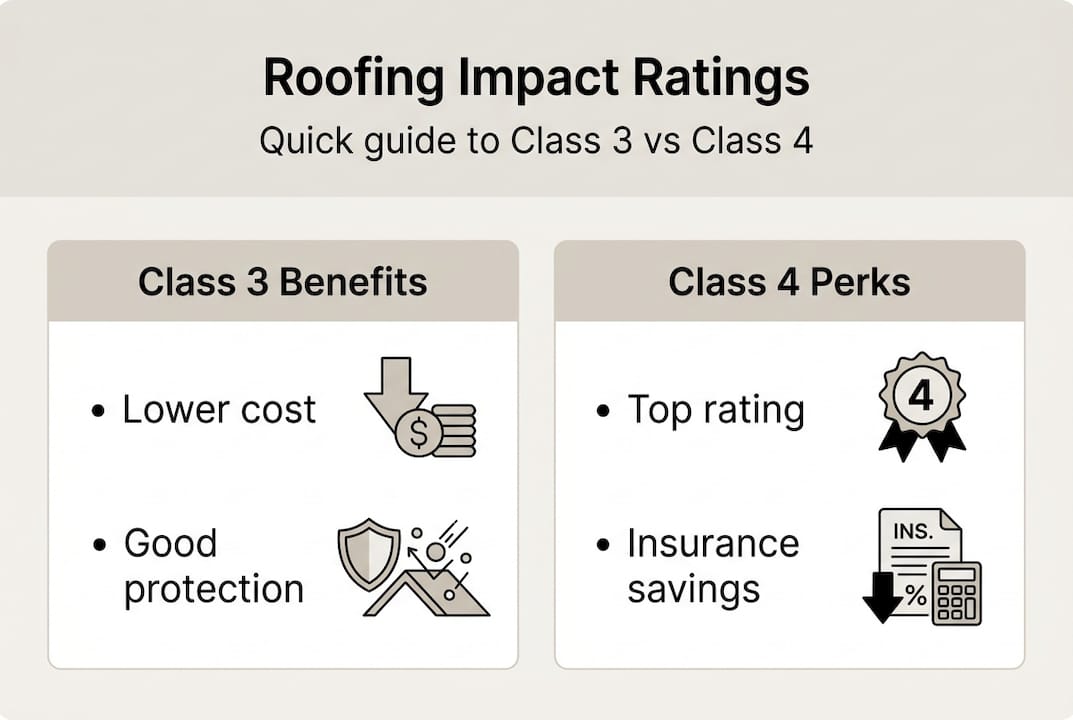 Roofing Impact Ratings

Quick guide to Class 3 vs Class 4

Class 3 Benefits

• Lower cost

$

• Good protection

Class 4 Perks

• Top rating

4

• Insurance savings

INS.

%